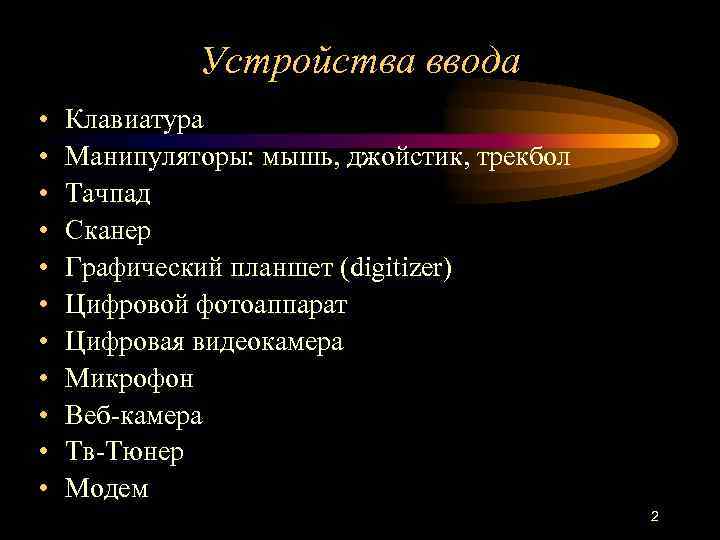 Устройства ввода

• Клавиатура
• Манипуляторы: мышь, джойстик, трекбол
• Тачпад
• Сканер
• Графический планшет (digitizer)
• Цифровой фотоаппарат
• Цифровая видеокамера
• Микрофон
• Веб-камера
• Тв-Тюнер
• Модем

2